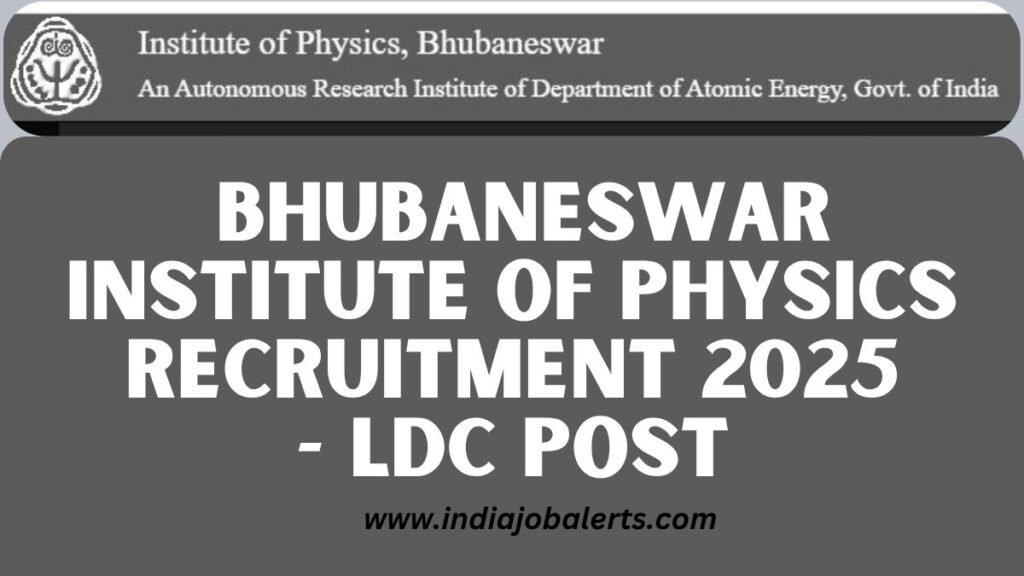 Institute of Physics, Bhubaneswar
An Autonomous Research Institute of Department of Atomic Energy, Govt. of India

BHUBANESWAR INSTITUTE OF PHYSICS RECRUITMENT 2025 - LDC POST

www.indiajobalerts.com